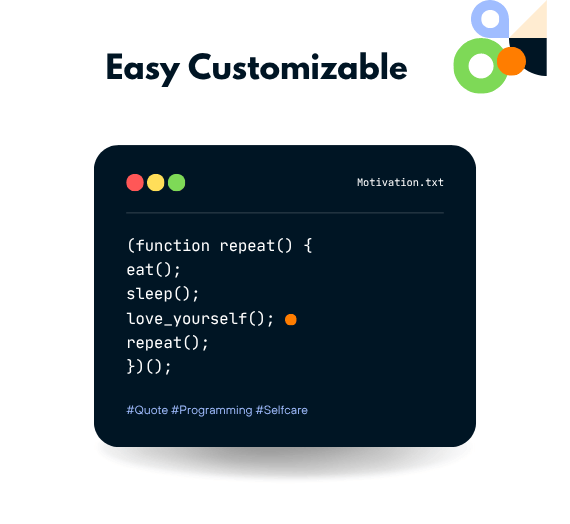 Easy Customizable

Motivation.txt

(function repeat() {
eat();
sleep();
love_yourself();
repeat();
})();

#Quote #Programming #Selfcare